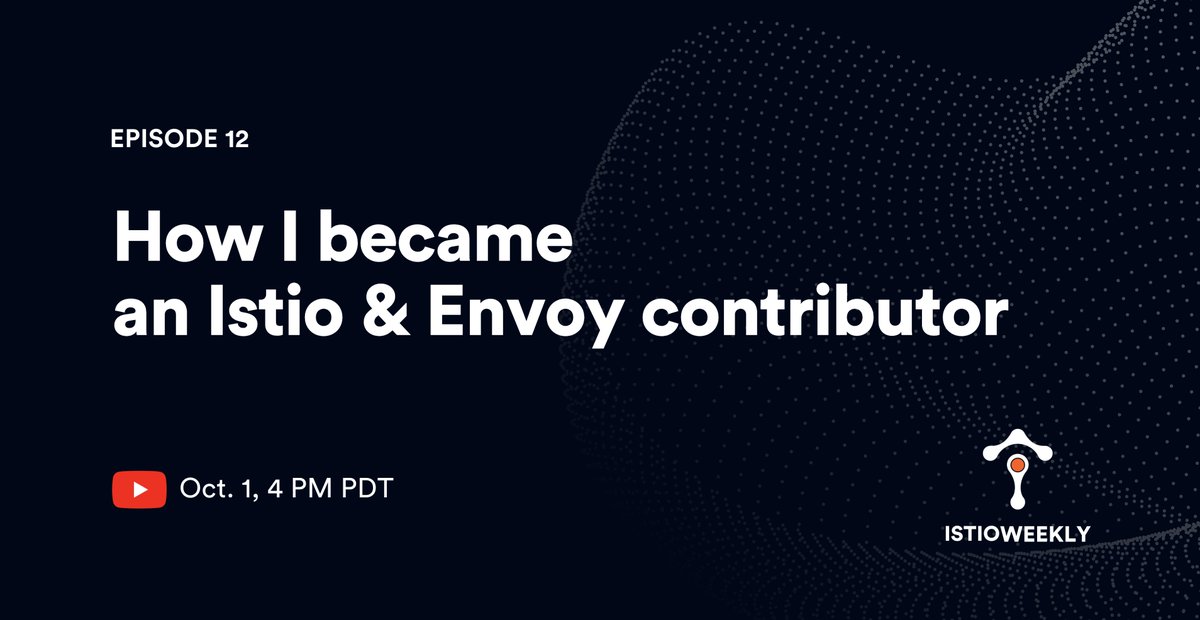 EPISODE 12

How I became an Istio & Envoy contributor

Oct. 1, 4 PM PDT

ISTIOWEEKLY